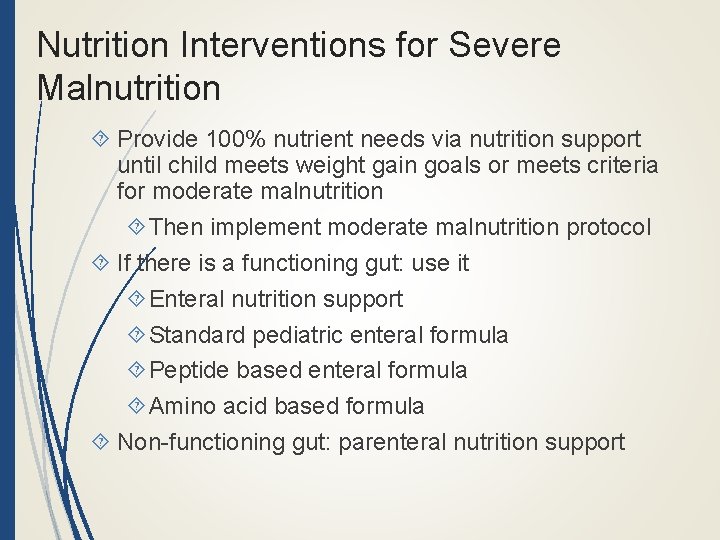 Nutrition Interventions for Severe Malnutrition

Provide 100% nutrient needs via nutrition support until child meets weight gain goals or meets criteria for moderate malnutrition

Then implement moderate malnutrition protocol

If there is a functioning gut: use it

Enteral nutrition support

Standard pediatric enteral formula

Peptide based enteral formula

Amino acid based formula

Non-functioning gut: parenteral nutrition support